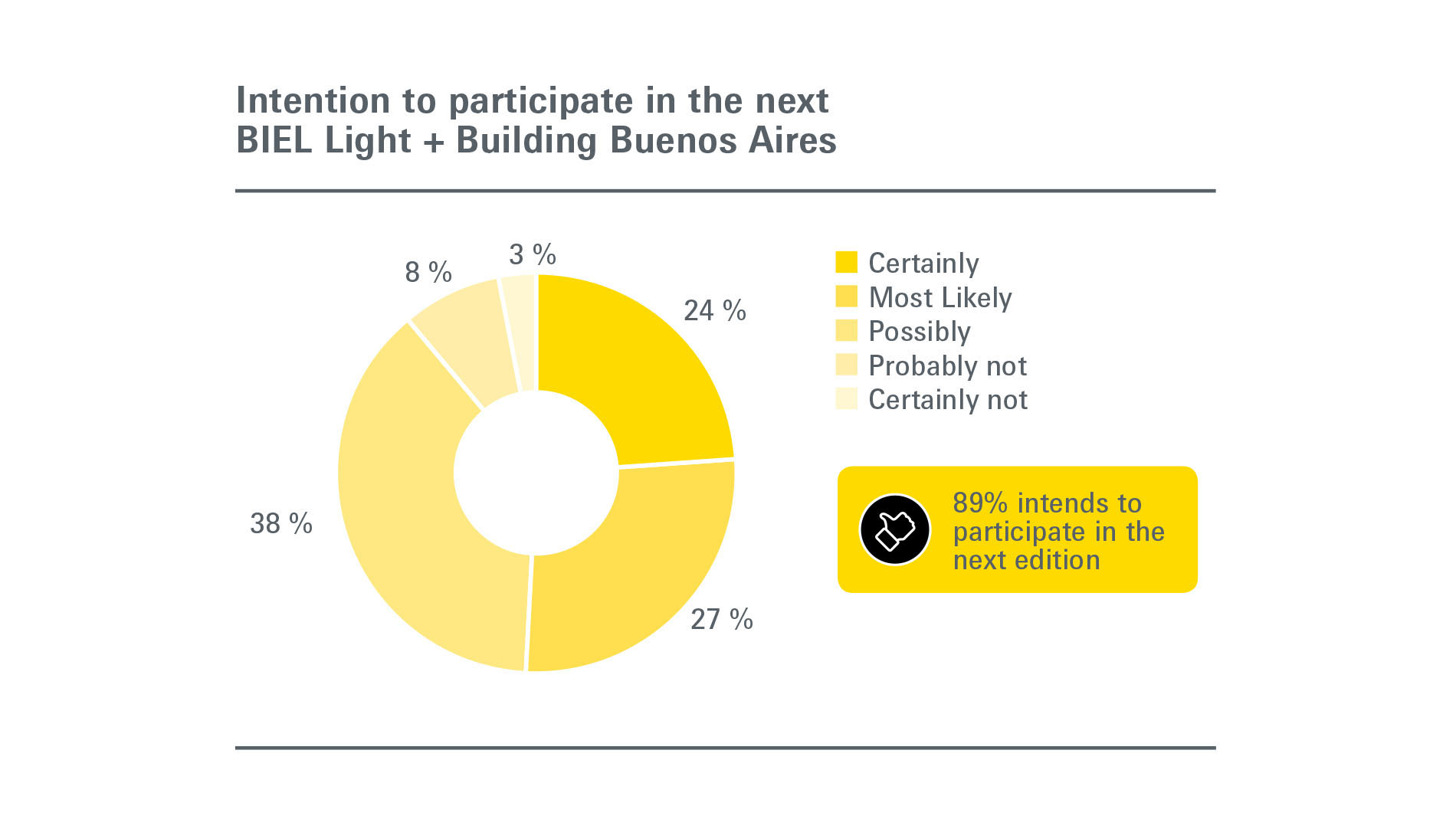 Intention to participate in the next BIEL Light + Building Buenos Aires

3 %
8 %
24 %
38 %
27 %

Certainly
Most Likely
Possibly
Probably not
Certainly not

89% intends to participate in the next edition